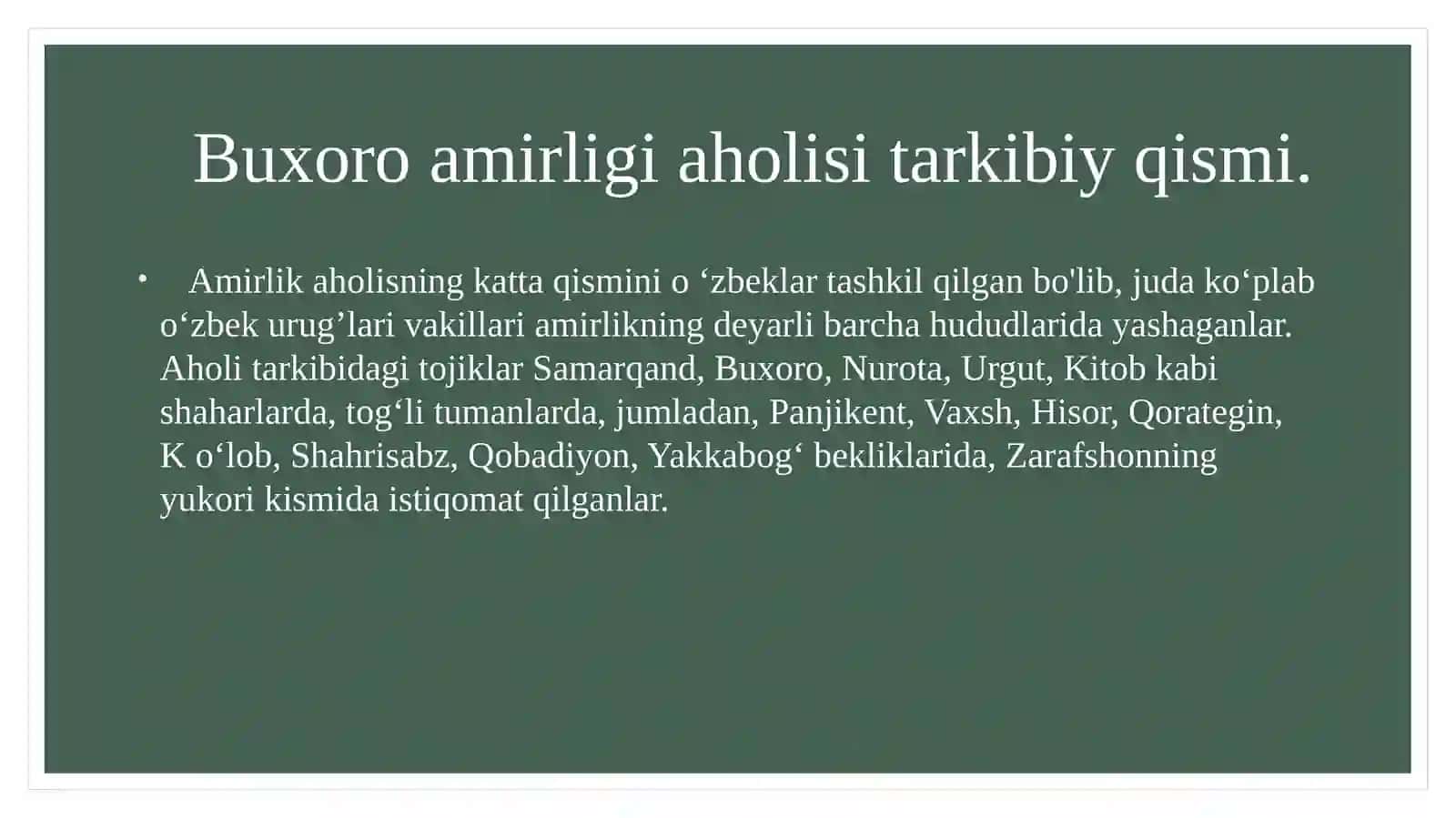 Buxoro amirligi aholisi tarkibiy qismi.

• Amirlik aholisning katta qismini o ‘zbeklar tashkil qilgan bo'lib, juda ko‘plab o‘zbek urug’lari vakillari amirlikning deyarli barcha hududlarida yashaganlar. Aholi tarkibidagi tojiklar Samarqand, Buxoro, Nurota, Urgut, Kitob kabi shaharlarda, tog‘li tumanlarda, jumladan, Panjikent, Vaxsh, Hisor, Qorategin, K o‘lob, Shahrisabz, Qobadiyon, Yakkabog‘ bekliklarida, Zarafshonning yukori kismida istiqomat qilganlar.